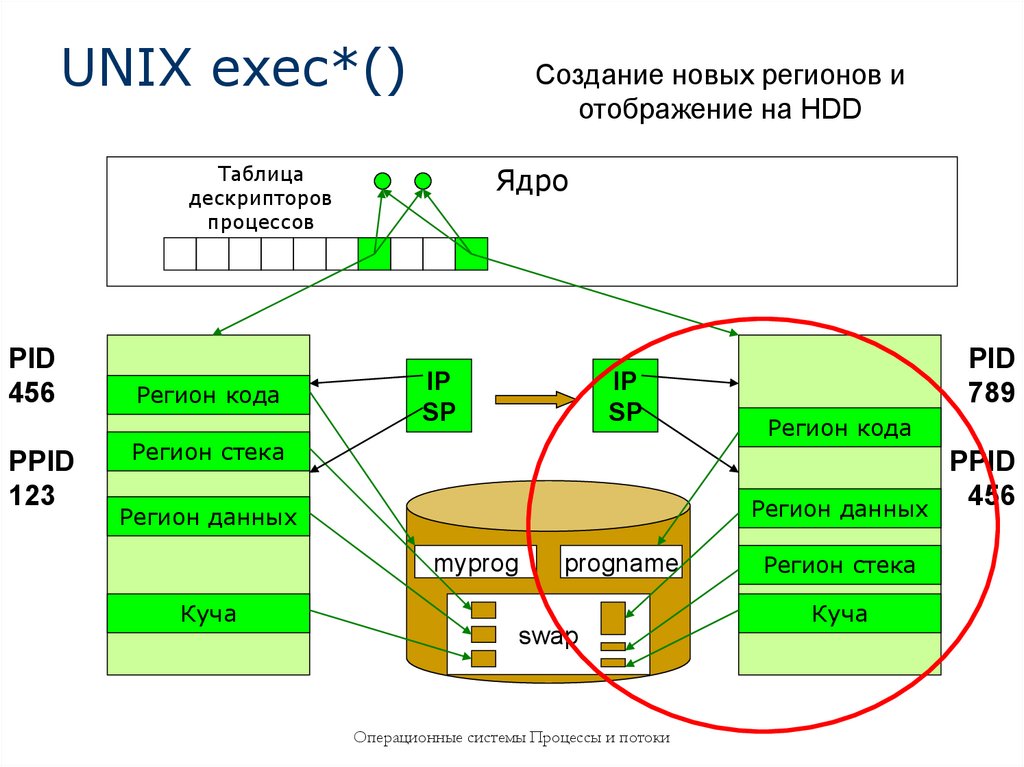 UNIX exec*()

Создание новых регионов и отображение на HDD

Таблица дескрипторов процессов

Ядро

PID 456

PPID 123

Регион кода

Регион стека

Регион данных

Куча

IP SP

IP SP

myprog

progname

swap

PID 789

PPID 456

Регион кода

Регион данных

Регион стека

Куча

Операционные системы Процессы и потоки